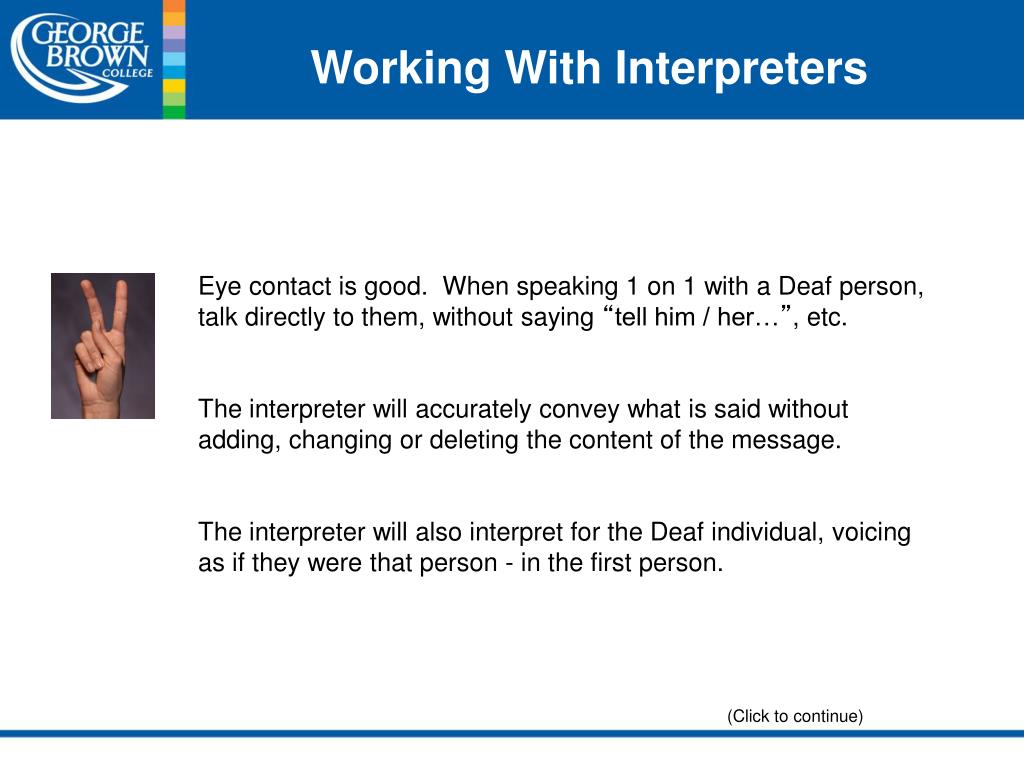 GEORGE BROWN COLLEGE

Working With Interpreters

Eye contact is good. When speaking 1 on 1 with a Deaf person, talk directly to them, without saying “tell him / her…”, etc.

The interpreter will accurately convey what is said without adding, changing or deleting the content of the message.

The interpreter will also interpret for the Deaf individual, voicing as if they were that person - in the first person.

(Click to continue)